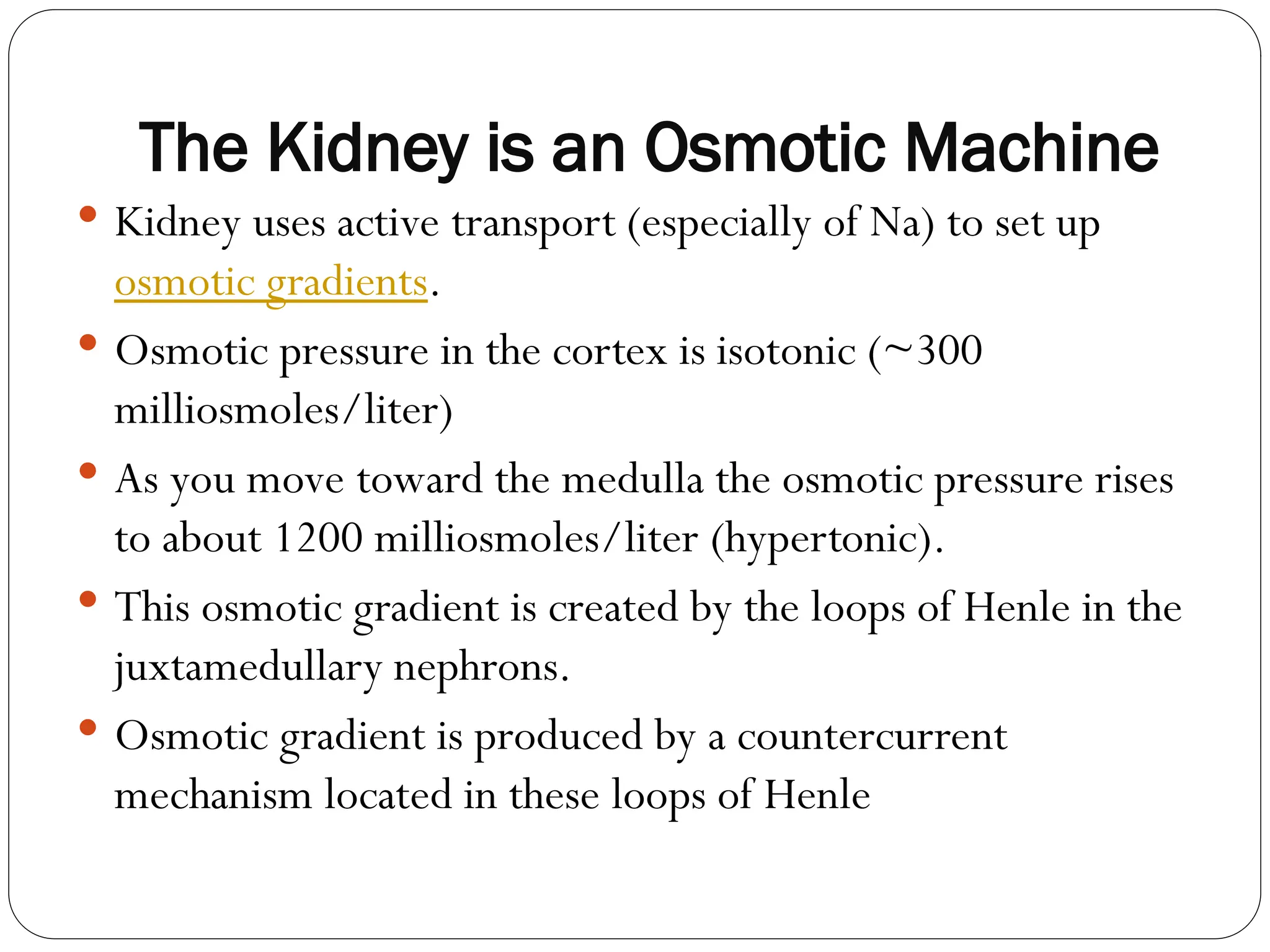 The Kidney is an Osmotic Machine

• Kidney uses active transport (especially of Na) to set up osmotic gradients.

• Osmotic pressure in the cortex is isotonic (~300 milliosmoles/liter)

• As you move toward the medulla the osmotic pressure rises to about 1200 milliosmoles/liter (hypertonic).

• This osmotic gradient is created by the loops of Henle in the juxtamedullary nephrons.

• Osmotic gradient is produced by a countercurrent mechanism located in these loops of Henle